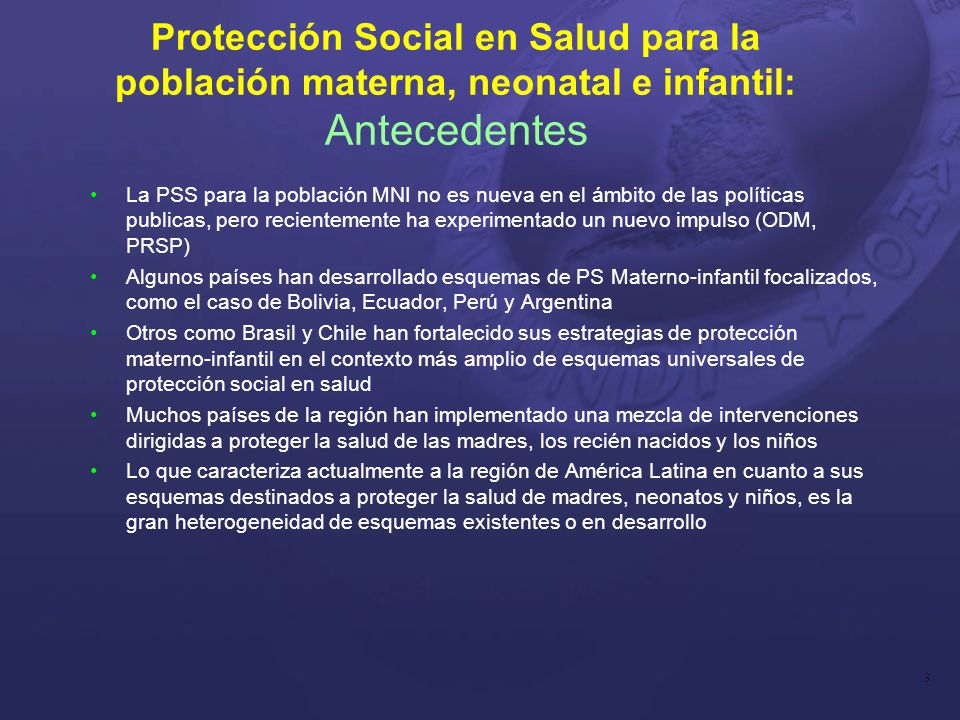 Protección Social en Salud para la población materna, neonatal e infantil: Antecedentes

• La PSS para la población MNI no es nueva en el ámbito de las políticas publicas, pero recientemente ha experimentado un nuevo impulso (ODM, PRSP)
• Algunos países han desarrollado esquemas de PS Materno-infantil focalizados, como el caso de Bolivia, Ecuador, Perú y Argentina
• Otros como Brasil y Chile han fortalecido sus estrategias de protección materno-infantil en el contexto más amplio de esquemas universales de protección social en salud
• Muchos países de la región han implementado una mezcla de intervenciones dirigidas a proteger la salud de las madres, los recién nacidos y los niños
• Lo que caracteriza actualmente a la región de América Latina en cuanto a sus esquemas destinados a proteger la salud de madres, neonatos y niños, es la gran heterogeneidad de esquemas existentes o en desarrollo

3